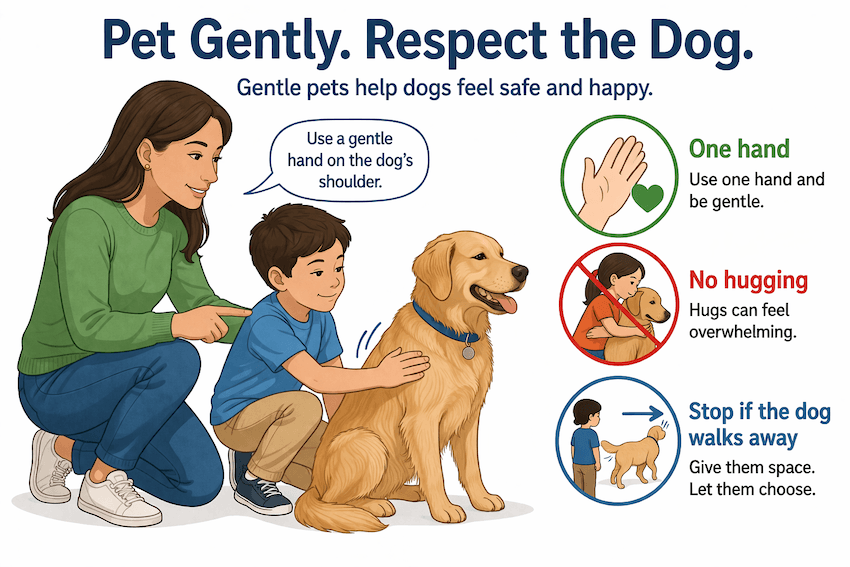 Pet Gently. Respect the Dog.

Gentle pets help dogs feel safe and happy.

Use a gentle hand on the dog's shoulder.

One hand
Use one hand and be gentle.

No hugging
Hugs can feel overwhelming.

Stop if the dog walks away
Give them space. Let them choose.